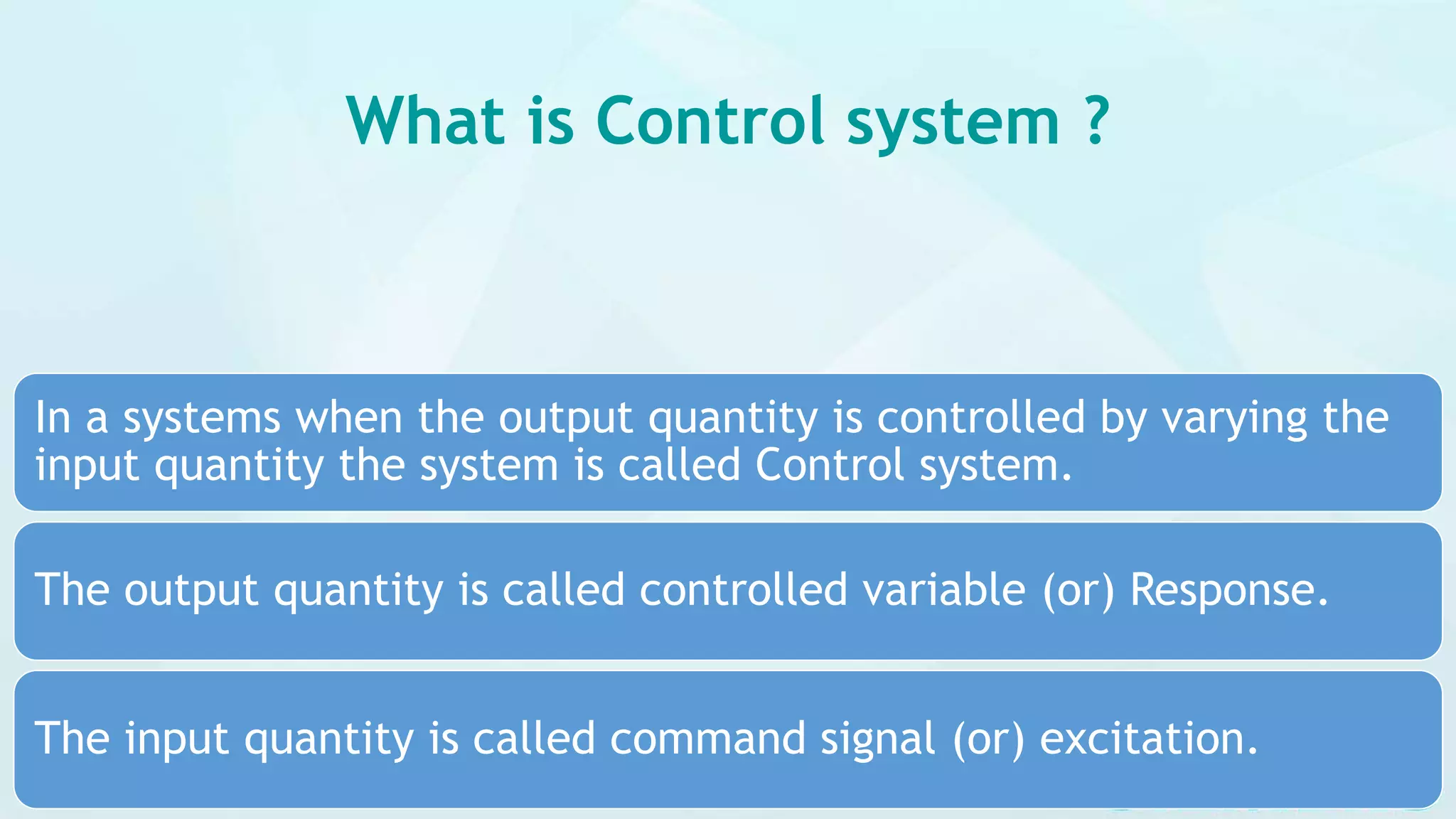 What is Control system ?

In a systems when the output quantity is controlled by varying the input quantity the system is called Control system.

The output quantity is called controlled variable (or) Response.

The input quantity is called command signal (or) excitation.